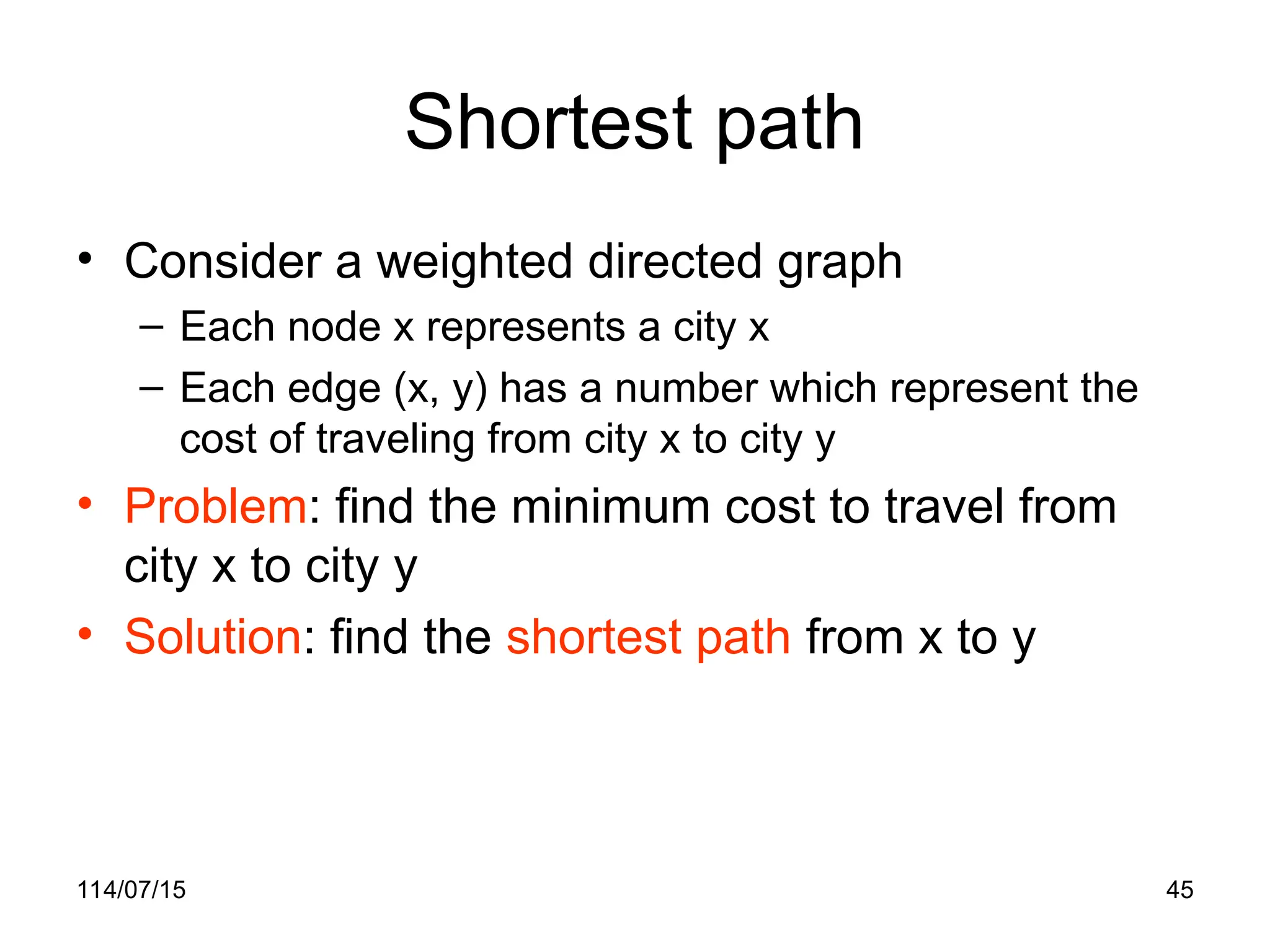 Shortest path

• Consider a weighted directed graph
  – Each node x represents a city x
  – Each edge (x, y) has a number which represent the cost of traveling from city x to city y
• Problem: find the minimum cost to travel from city x to city y
• Solution: find the shortest path from x to y

114/07/15

45